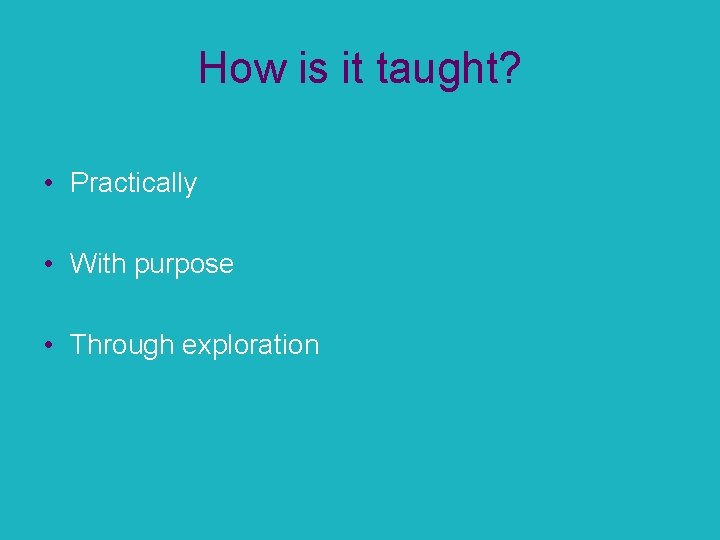 How is it taught?

• Practically

• With purpose

• Through exploration